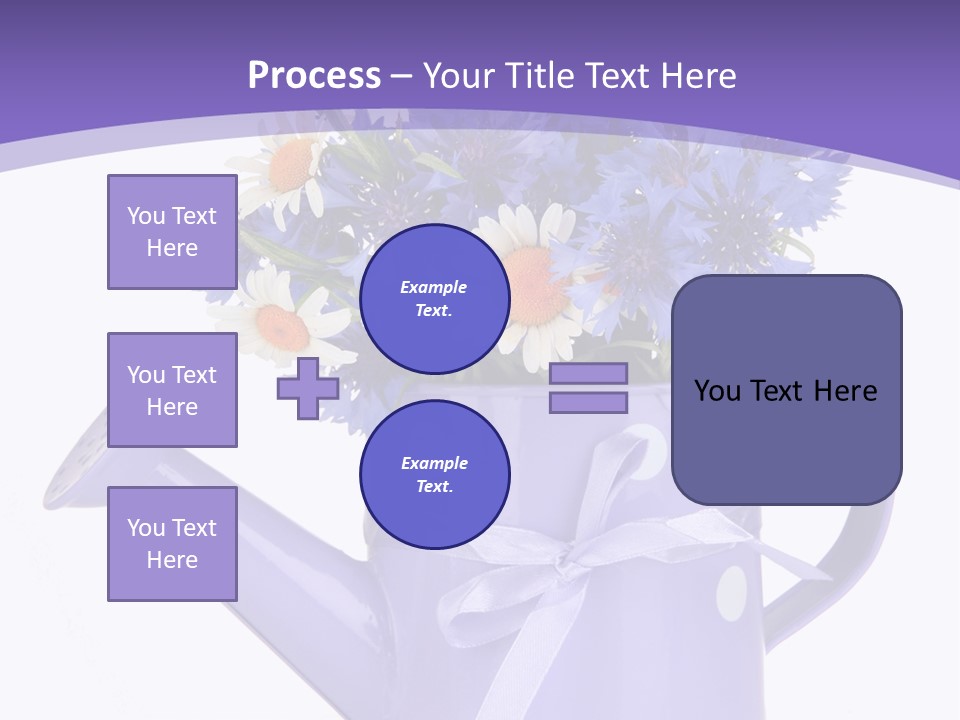 Process – Your Title Text Here

You Text Here

You Text Here

You Text Here

Example Text.

Example Text.

You Text Here